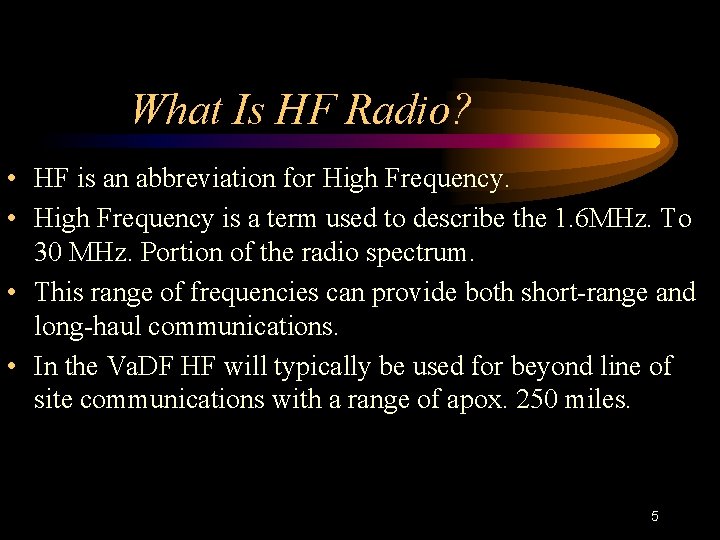 What Is HF Radio?

• HF is an abbreviation for High Frequency.
• High Frequency is a term used to describe the 1.6MHz. To 30 MHz. Portion of the radio spectrum.
• This range of frequencies can provide both short-range and long-haul communications.
• In the VaDF HF will typically be used for beyond line of site communications with a range of apox. 250 miles.

5